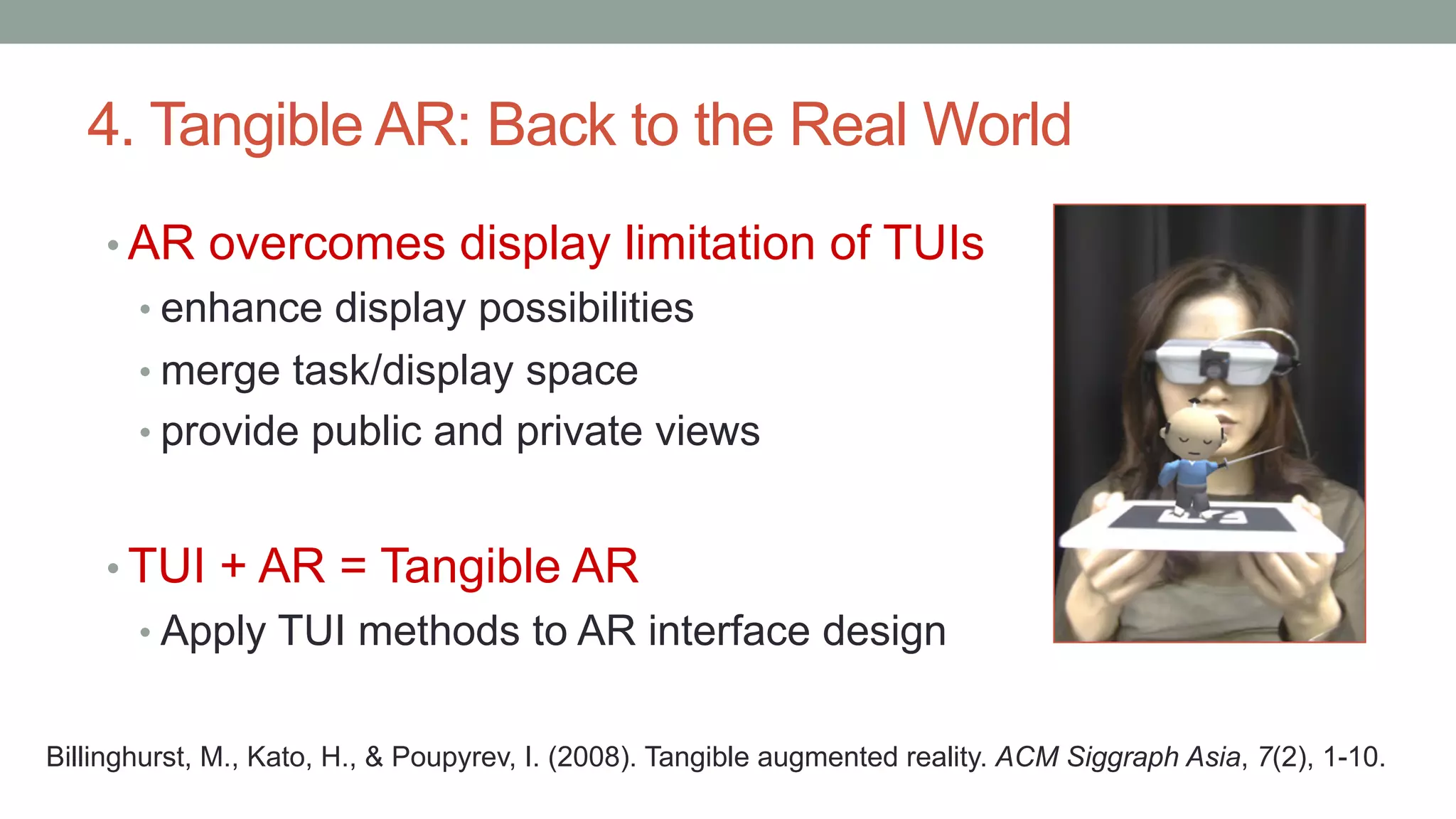 4. Tangible AR: Back to the Real World

• AR overcomes display limitation of TUIs
  • enhance display possibilities
  • merge task/display space
  • provide public and private views

• TUI + AR = Tangible AR
  • Apply TUI methods to AR interface design

Billinghurst, M., Kato, H., & Poupyrev, I. (2008). Tangible augmented reality. ACM Siggraph Asia, 7(2), 1-10.